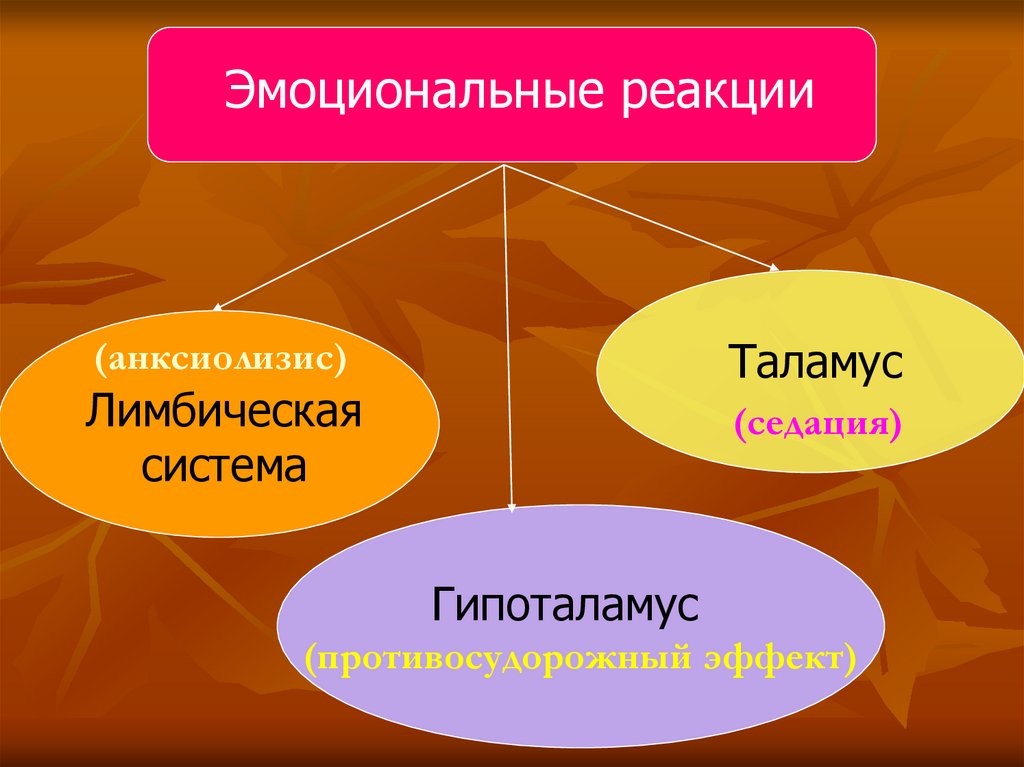 Эмоциональные реакции

(анксиолизис)
Лимбическая система

Таламус
(седация)

Гипоталамус
(противосудорожный эффект)